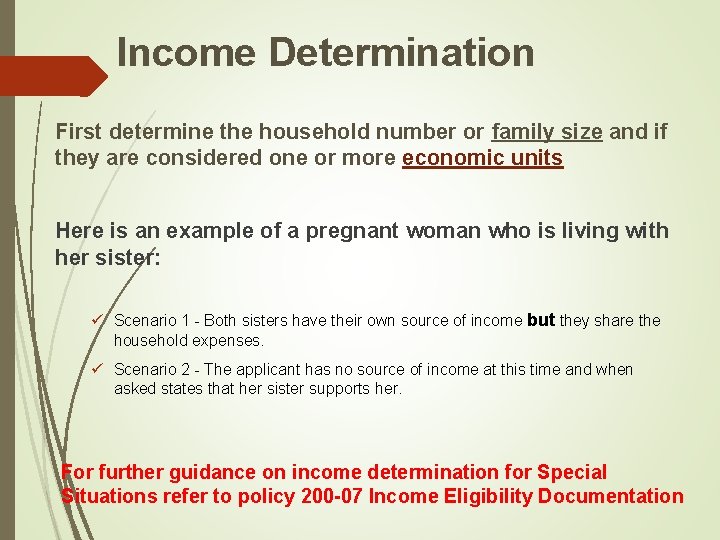 Income Determination

First determine the household number or family size and if they are considered one or more economic units

Here is an example of a pregnant woman who is living with her sister:

✓ Scenario 1 - Both sisters have their own source of income but they share the household expenses.

✓ Scenario 2 - The applicant has no source of income at this time and when asked states that her sister supports her.

For further guidance on income determination for Special Situations refer to policy 200-07 Income Eligibility Documentation